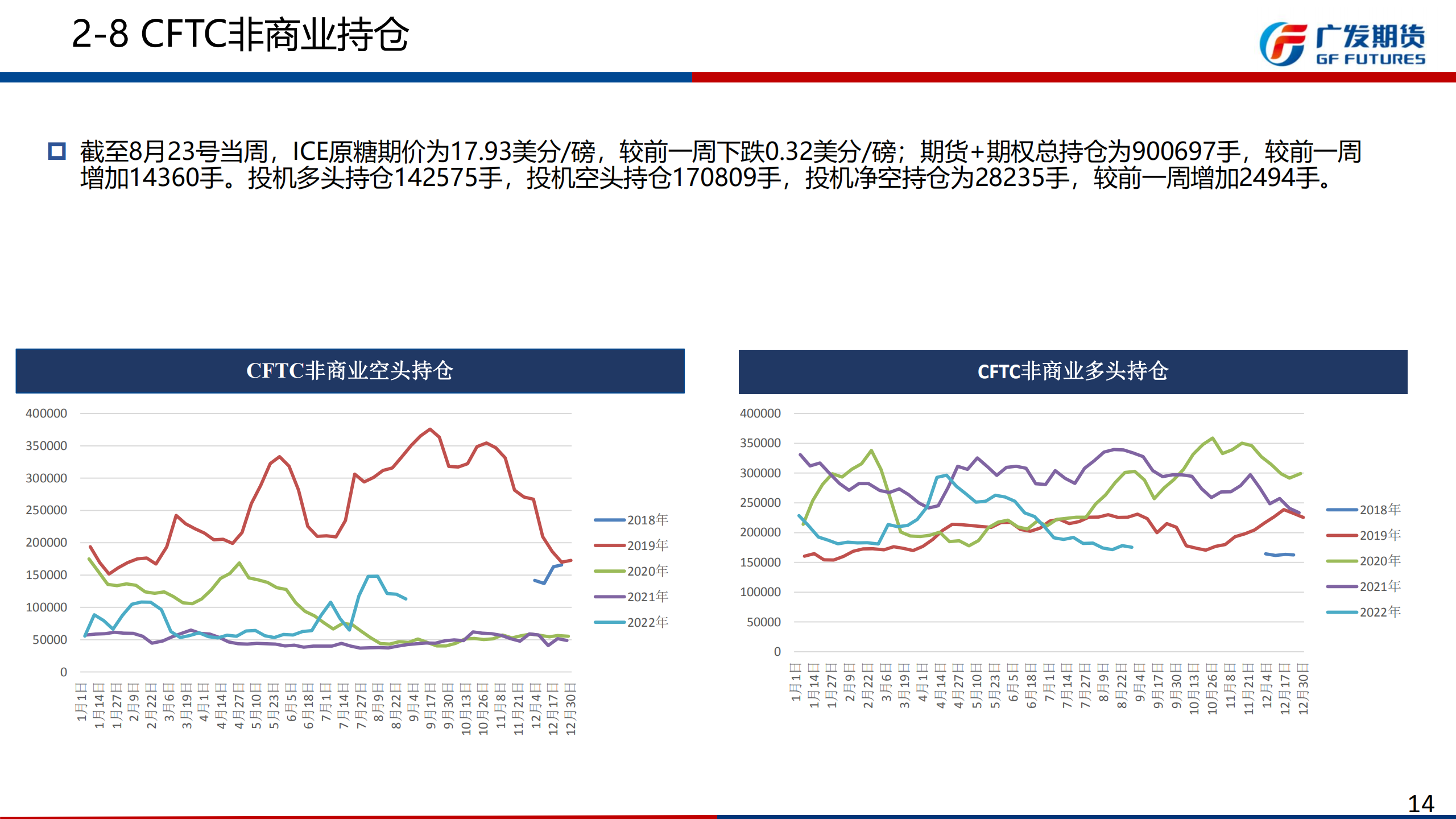 2-8 CFTC非商业持仓

广发期货
GF FUTURES

截至8月23号当周，ICE原糖期价为17.93美分/磅，较前一周下跌0.32美分/磅；期货+期权总持仓为900697手，较前一周增加14360手。投机多头持仓142575手，投机空头持仓170809手，投机净空持仓为28235手，较前一周增加2494手。

CFTC非商业空头持仓

400000
350000
300000
250000
200000
150000
100000
50000
0

1月1日 1月14日 1月27日 2月9日 2月22日 3月6日 3月19日 4月1日 4月14日 4月27日 5月10日 5月23日 6月5日 6月18日 7月1日 7月14日 7月27日 8月9日 8月22日 9月4日 9月17日 9月30日 10月13日 10月26日 11月8日 11月21日 12月4日 12月17日 12月30日

2018年
2019年
2020年
2021年
2022年

CFTC非商业多头持仓

400000
350000
300000
250000
200000
150000
100000
50000
0

1月1日 1月14日 1月27日 2月9日 2月22日 3月6日 3月19日 4月1日 4月14日 4月27日 5月10日 5月23日 6月5日 6月18日 7月1日 7月14日 7月27日 8月9日 8月22日 9月4日 9月17日 9月30日 10月13日 10月26日 11月8日 11月21日 12月4日 12月17日 12月30日

2018年
2019年
2020年
2021年
2022年

14